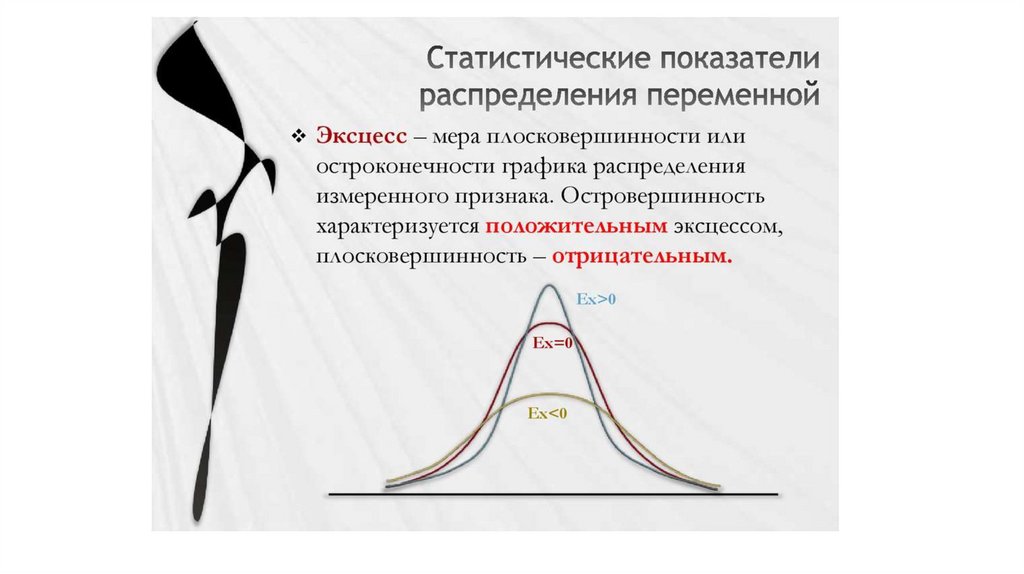 Статистические показатели распределения переменной

❖ Эксцесс – мера плосковершинности или остроконечности графика распределения измеренного признака. Островершинность характеризуется положительным эксцессом, плосковершинность – отрицательным.

Ex>0

Ex=0

Ex<0